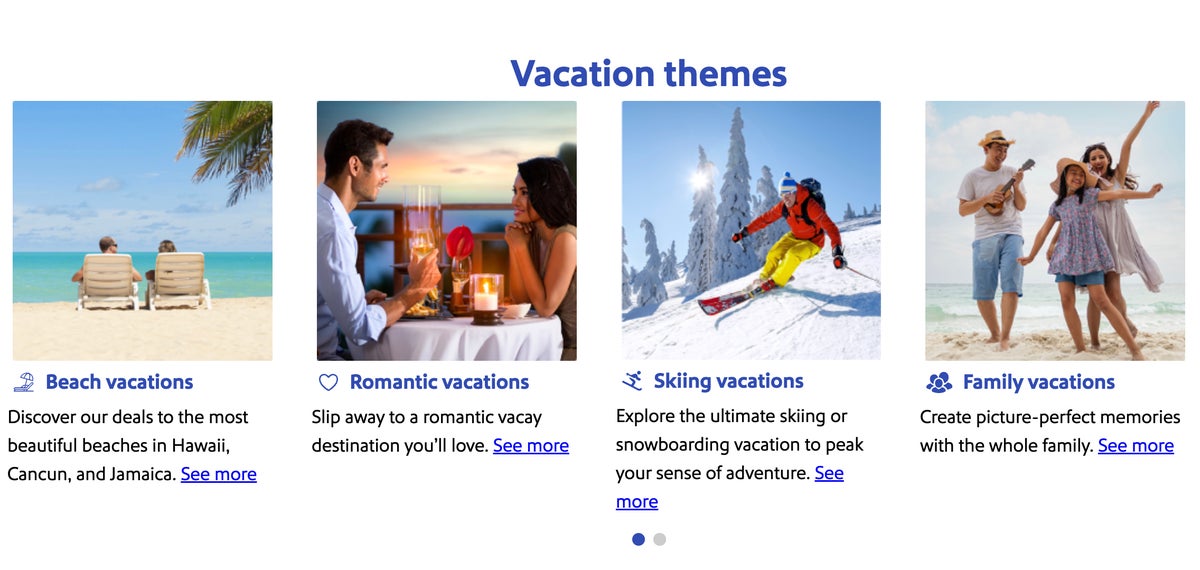 Vacation themes

Beach vacations

Discover our deals to the most beautiful beaches in Hawaii, Cancun, and Jamaica. See more

Romantic vacations

Slip away to a romantic vacay destination you'll love. See more

Skiing vacations

Explore the ultimate skiing or snowboarding vacation to peak your sense of adventure. See more

Family vacations

Create picture-perfect memories with the whole family. See more